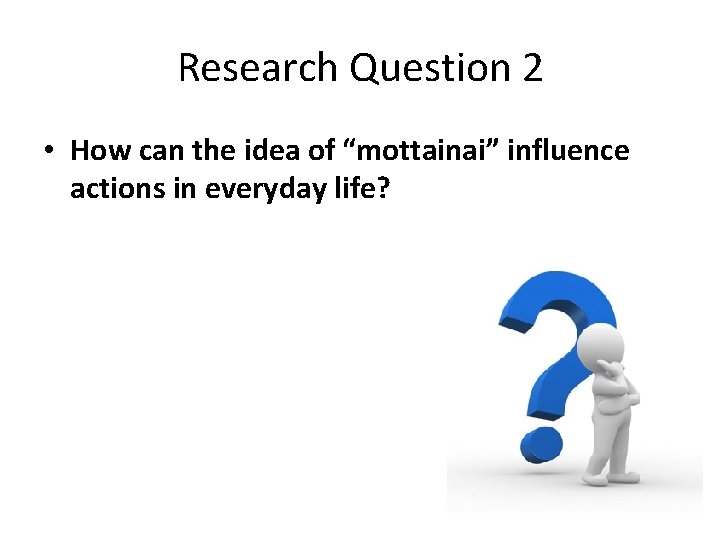 Research Question 2

• How can the idea of “mottainai” influence actions in everyday life?